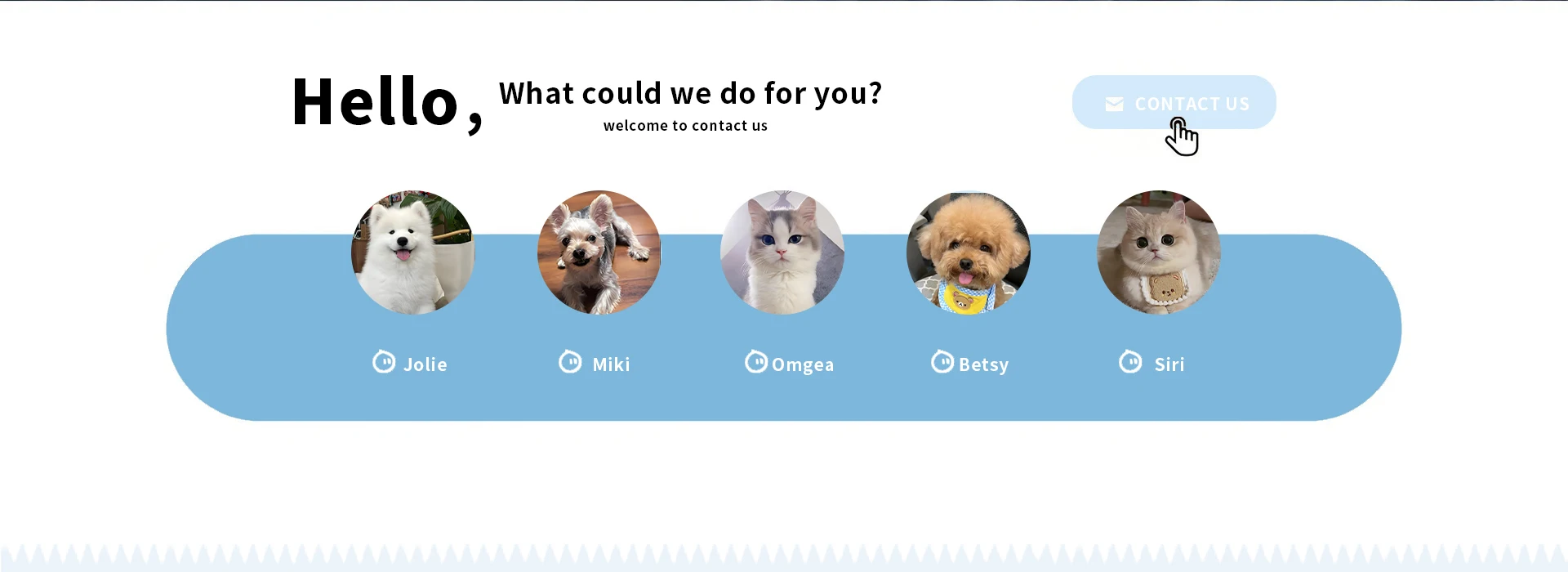 Hello, What could we do for you?

welcome to contact us

CONTACT US

Jolie

Miki

Omgea

Betsy

Siri